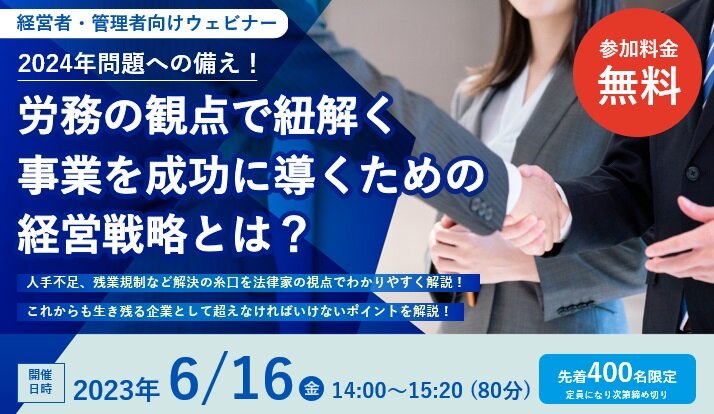 経営者・管理者向けウェビナー

2024年問題への備え！

労務の観点で紐解く
事業を成功に導くための
経営戦略とは？

参加料金
無料

人手不足、残業規制など解決の糸口を法律家の視点でわかりやすく解説！

これからも生き残る企業として超えなければいけないポイントを解説！

開催日時

2023年 6/16 金 14:00～15:20（80分）

先着400名限定
定員になり次第締め切り